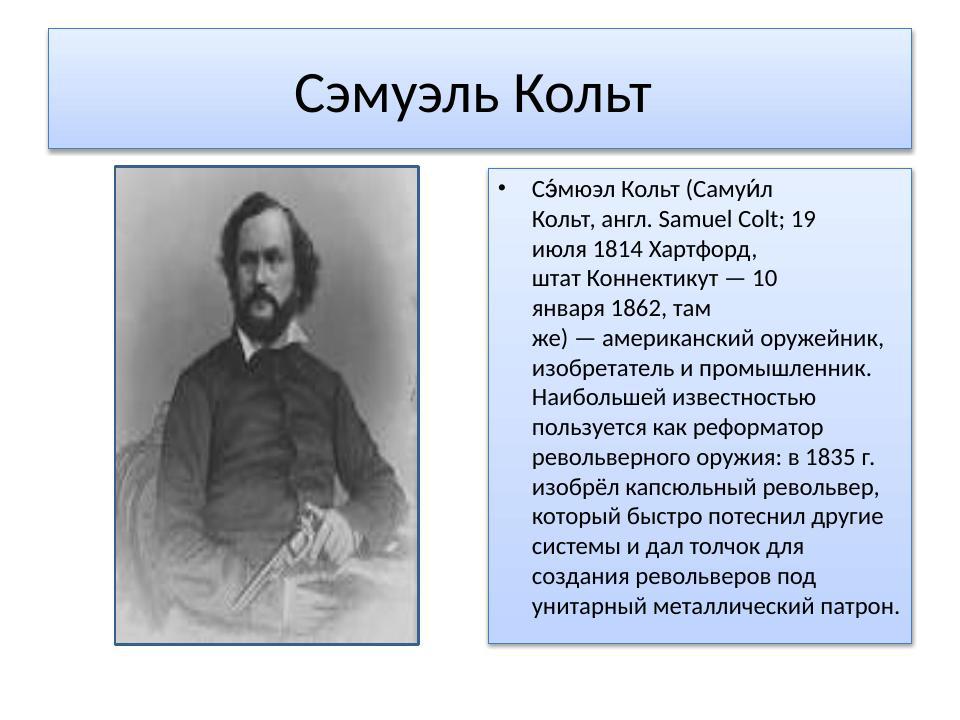 Сэмуэль Кольт

• Сэ́мюэл Кольт (Самуи́л Кольт, англ. Samuel Colt; 19 июля 1814 Хартфорд, штат Коннектикут — 10 января 1862, там же) — американский оружейник, изобретатель и промышленник. Наибольшей известностью пользуется как реформатор револьверного оружия: в 1835 г. изобрёл капсюльный револьвер, который быстро потеснил другие системы и дал толчок для создания револьверов под унитарный металлический патрон.